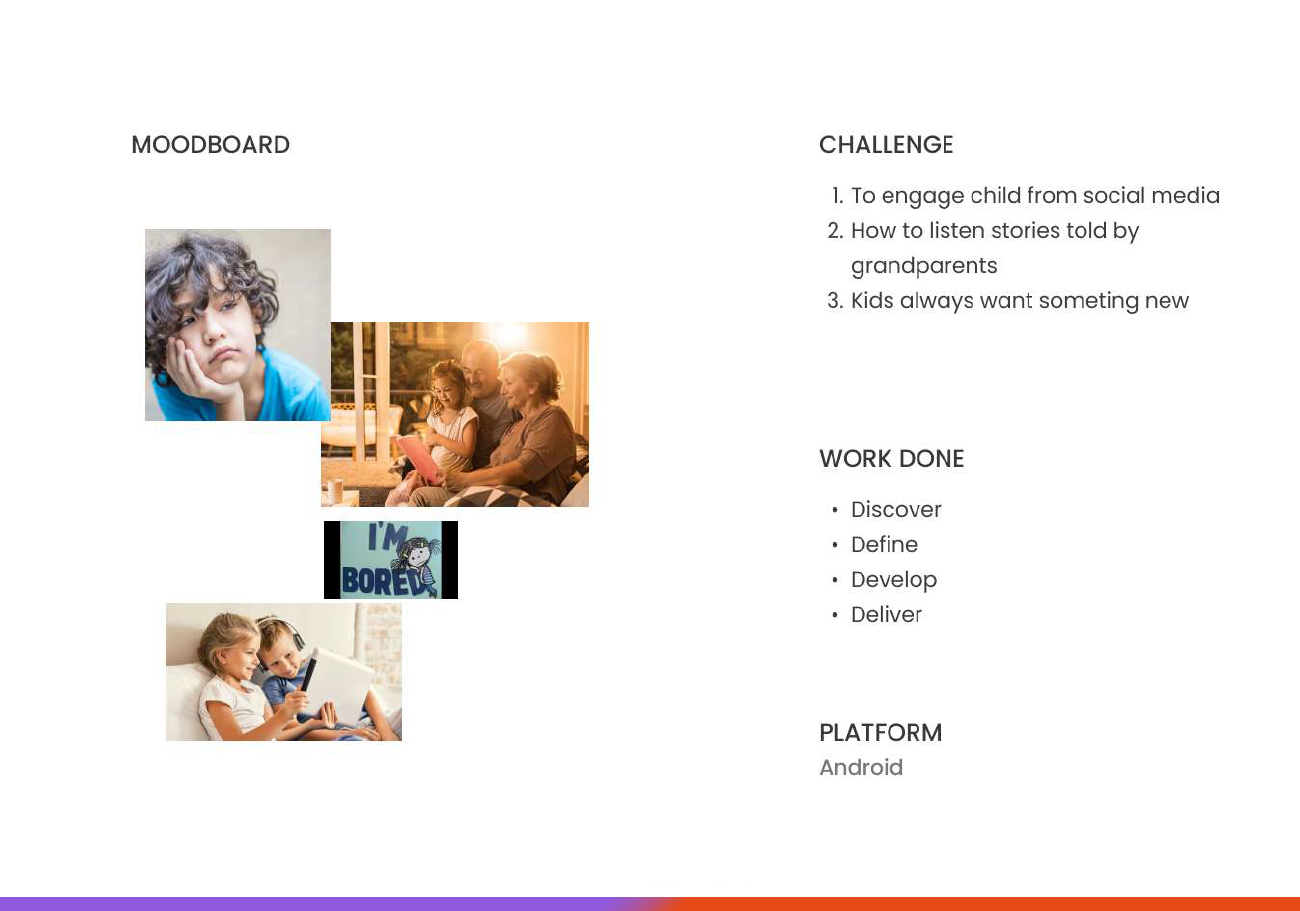 MOODBOARD

I'M BORED

CHALLENGE

1. To engage child from social media
2. How to listen stories told by grandparents
3. Kids always want someting new

WORK DONE

• Discover
• Define
• Develop
• Deliver

PLATFORM
Android